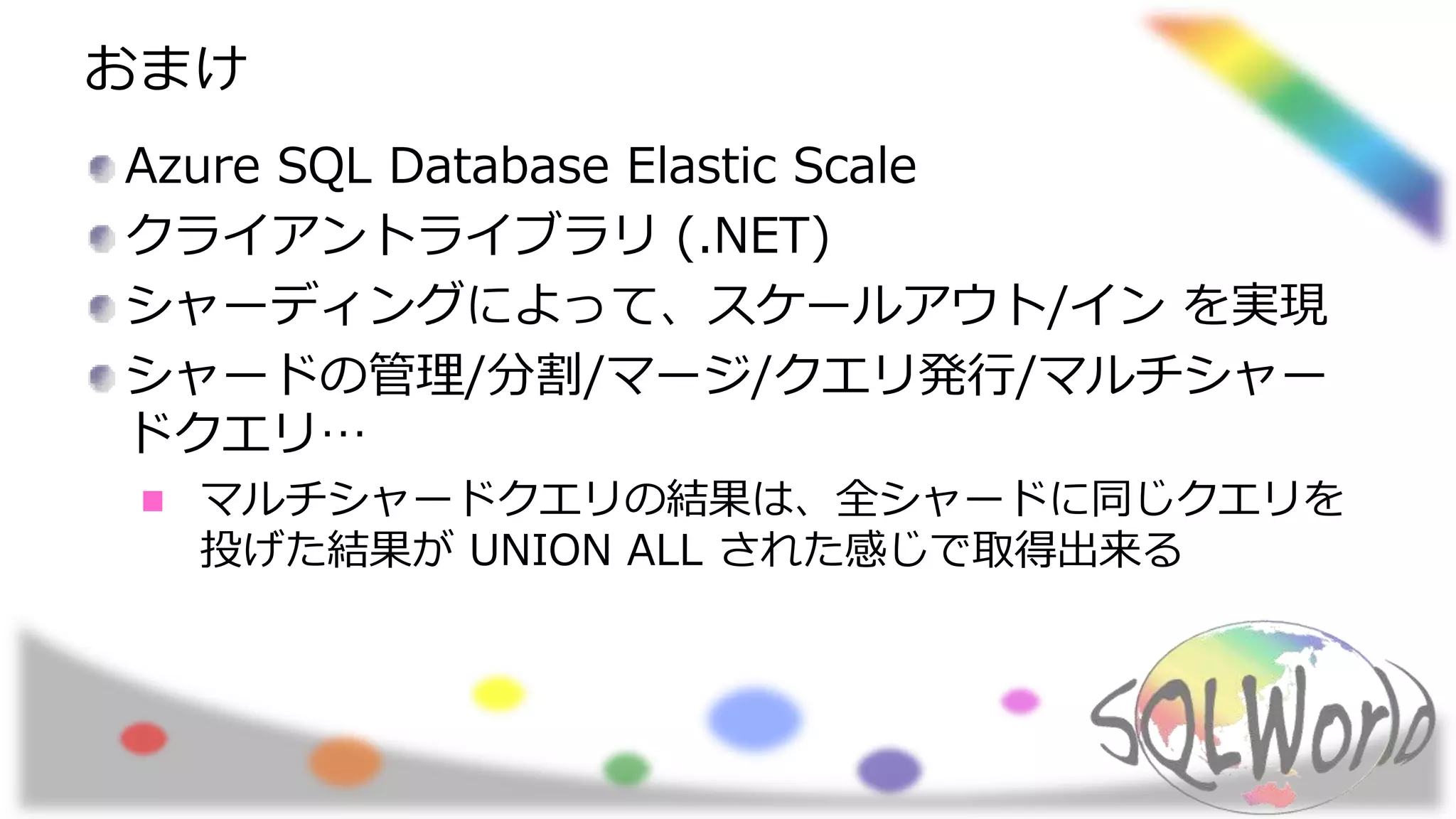 おまけ

Azure SQL Database Elastic Scale

クライアントライブラリ (.NET)

シャーディングによって、スケールアウト/イン を実現

シャードの管理/分割/マージ/クエリ発行/マルチシャードクエリ…

マルチシャードクエリの結果は、全シャードに同じクエリを投げた結果が UNION ALL された感じで取得出来る

SQLWorld